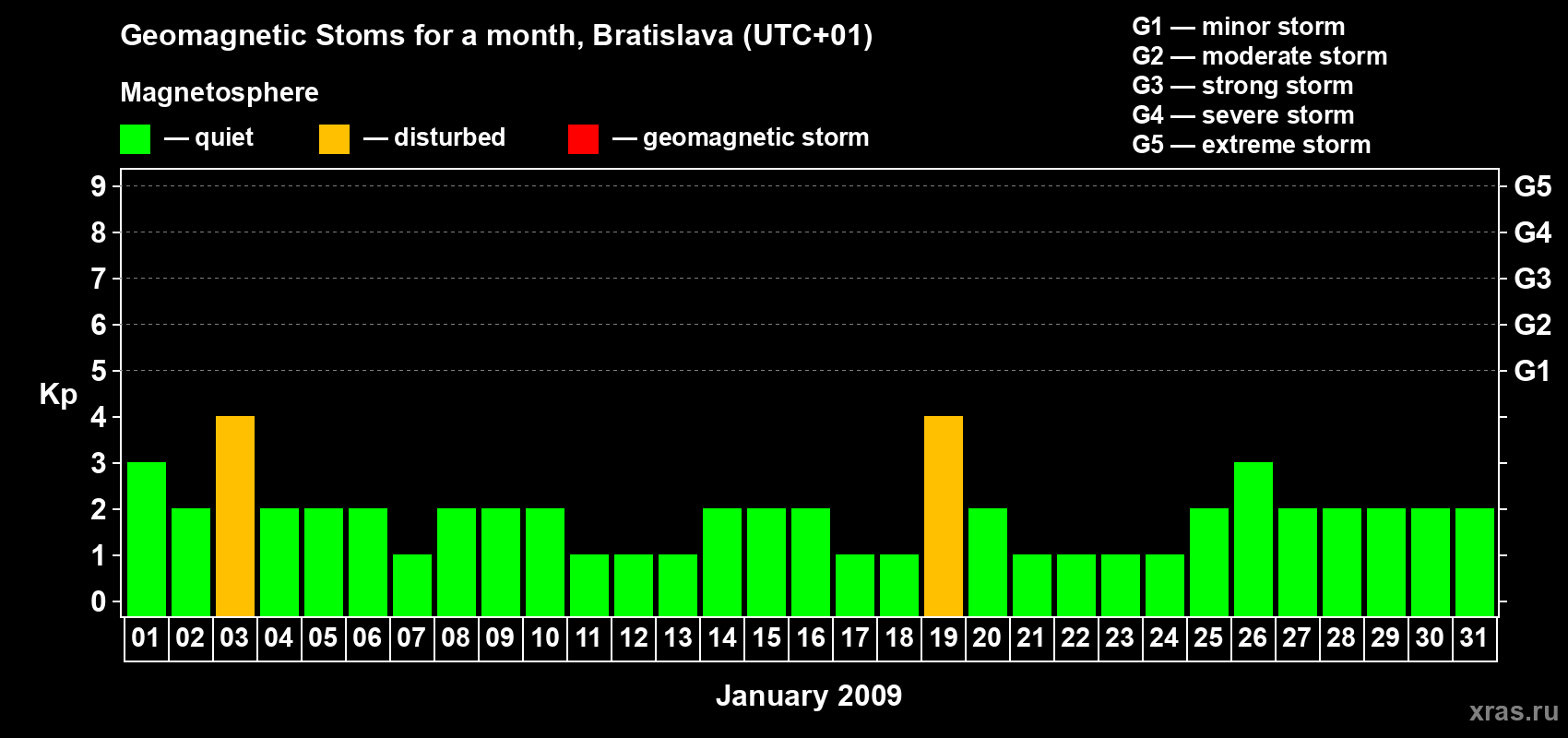 Geomagnetic Stoms for a month, Bratislava (UTC+01)

Magnetosphere

— quiet — disturbed — geomagnetic storm

G1 — minor storm
G2 — moderate storm
G3 — strong storm
G4 — severe storm
G5 — extreme storm

Kp

9
8
7
6
5
4
3
2
1
0

G5
G4
G3
G2
G1

01 02 03 04 05 06 07 08 09 10 11 12 13 14 15 16 17 18 19 20 21 22 23 24 25 26 27 28 29 30 31

January 2009

xras.ru